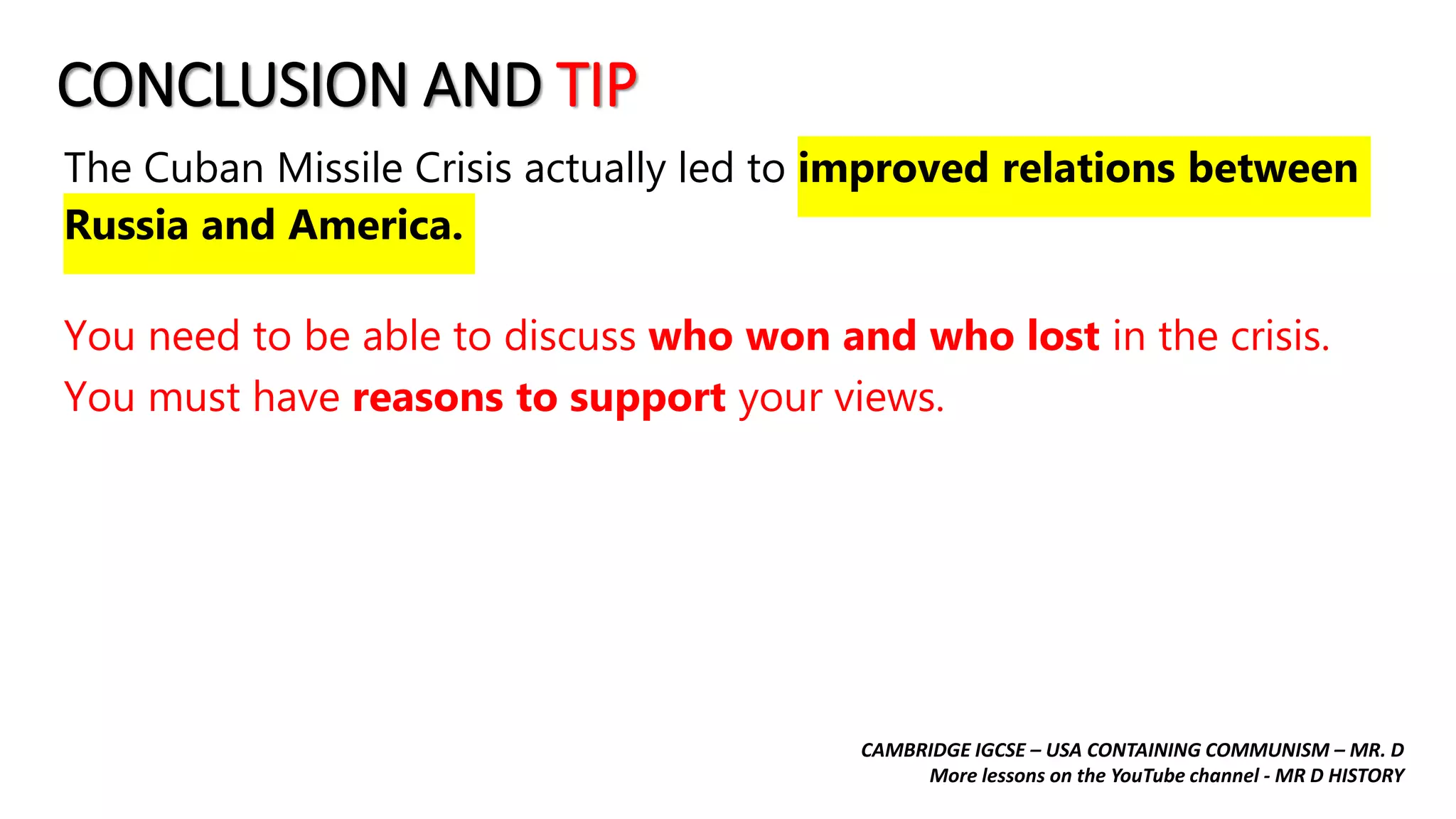 CONCLUSION AND TIP

The Cuban Missile Crisis actually led to improved relations between Russia and America.

You need to be able to discuss who won and who lost in the crisis. You must have reasons to support your views.

CAMBRIDGE IGCSE – USA CONTAINING COMMUNISM – MR. D
More lessons on the YouTube channel - MR D HISTORY